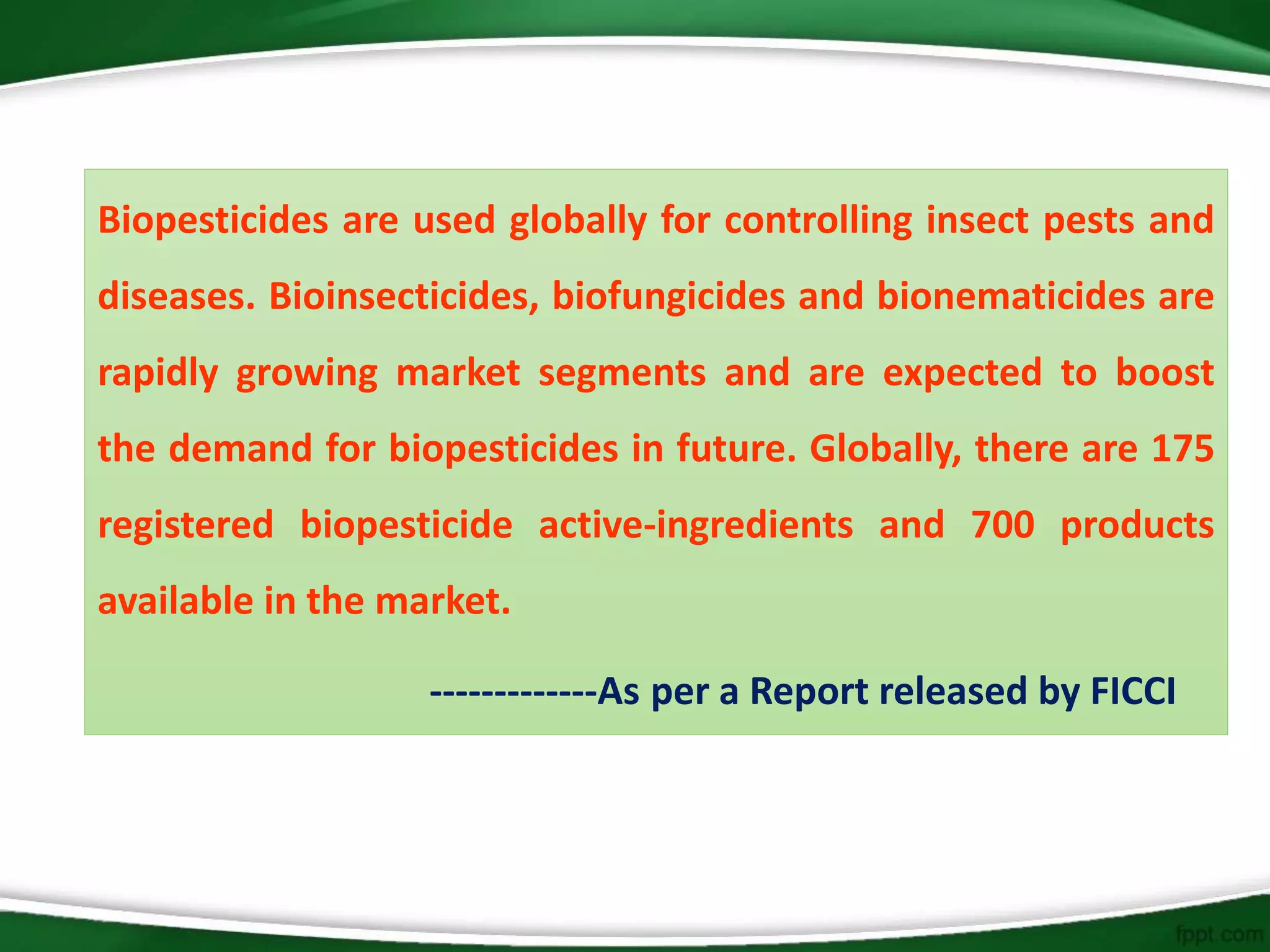 Biopesticides are used globally for controlling insect pests and diseases. Bioinsecticides, biofungicides and bionematicides are rapidly growing market segments and are expected to boost the demand for biopesticides in future. Globally, there are 175 registered biopesticide active-ingredients and 700 products available in the market.

-------------As per a Report released by FICCI

fppt.com